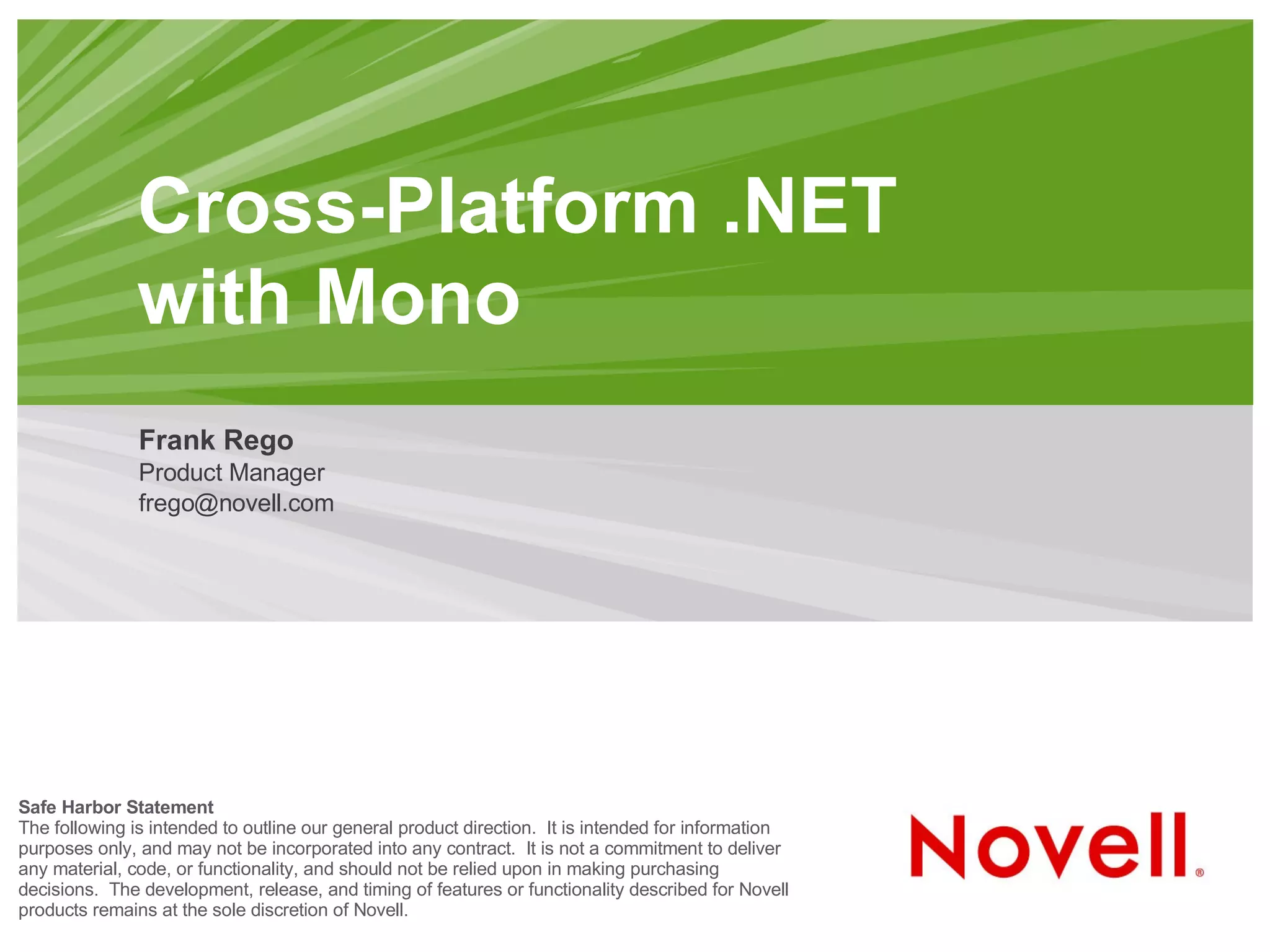 Cross-Platform .NET with Mono

Frank Rego
Product Manager
frego@novell.com

Safe Harbor Statement
The following is intended to outline our general product direction. It is intended for information purposes only, and may not be incorporated into any contract. It is not a commitment to deliver any material, code, or functionality, and should not be relied upon in making purchasing decisions. The development, release, and timing of features or functionality described for Novell products remains at the sole discretion of Novell.

Novell®